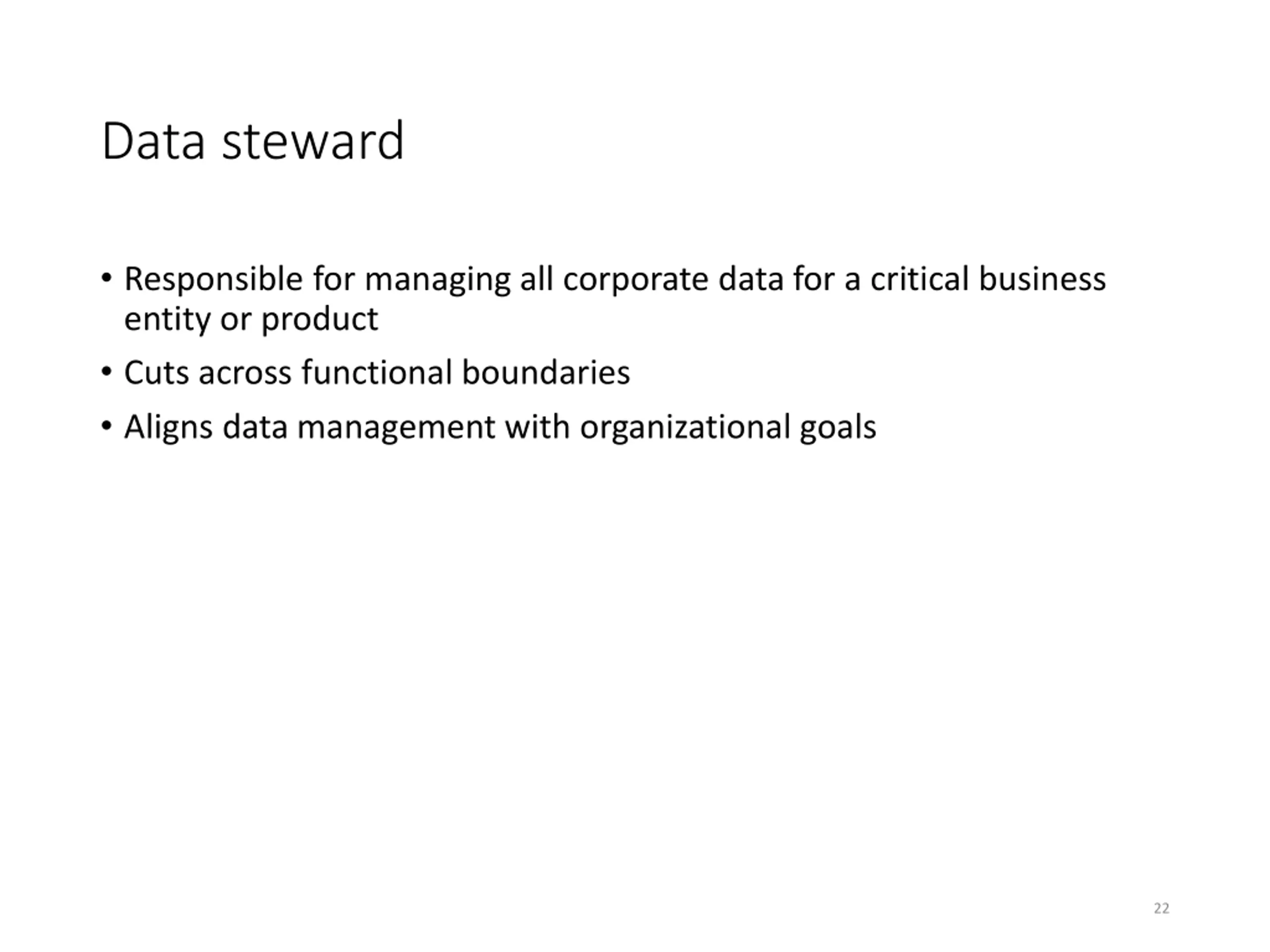 Data steward

• Responsible for managing all corporate data for a critical business entity or product
• Cuts across functional boundaries
• Aligns data management with organizational goals

22